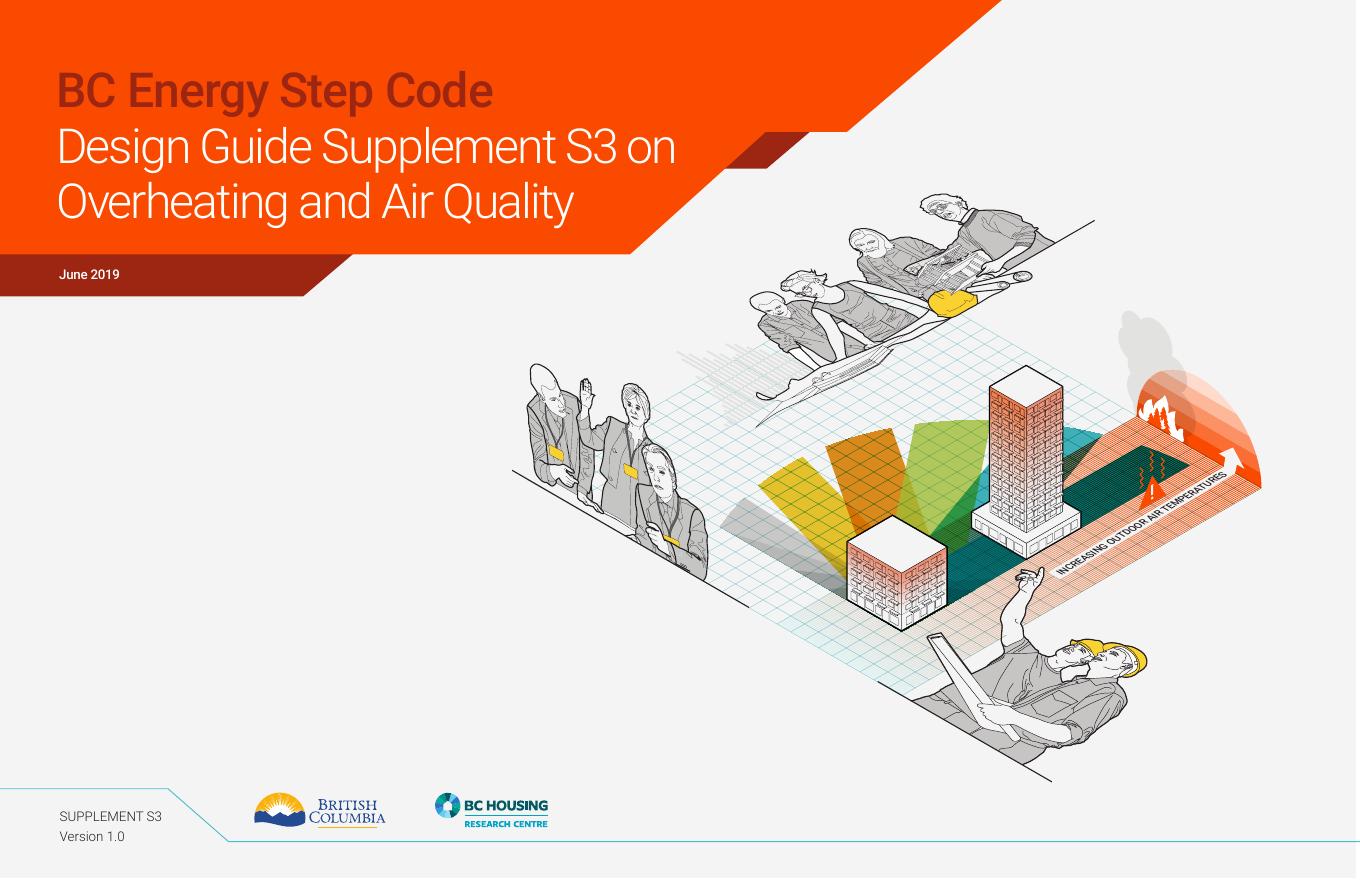 BC Energy Step Code
Design Guide Supplement S3 on Overheating and Air Quality

June 2019

INCREASING OUTDOOR AIR TEMPERATURES

SUPPLEMENT S3
Version 1.0

BRITISH COLUMBIA

BC HOUSING
RESEARCH CENTRE